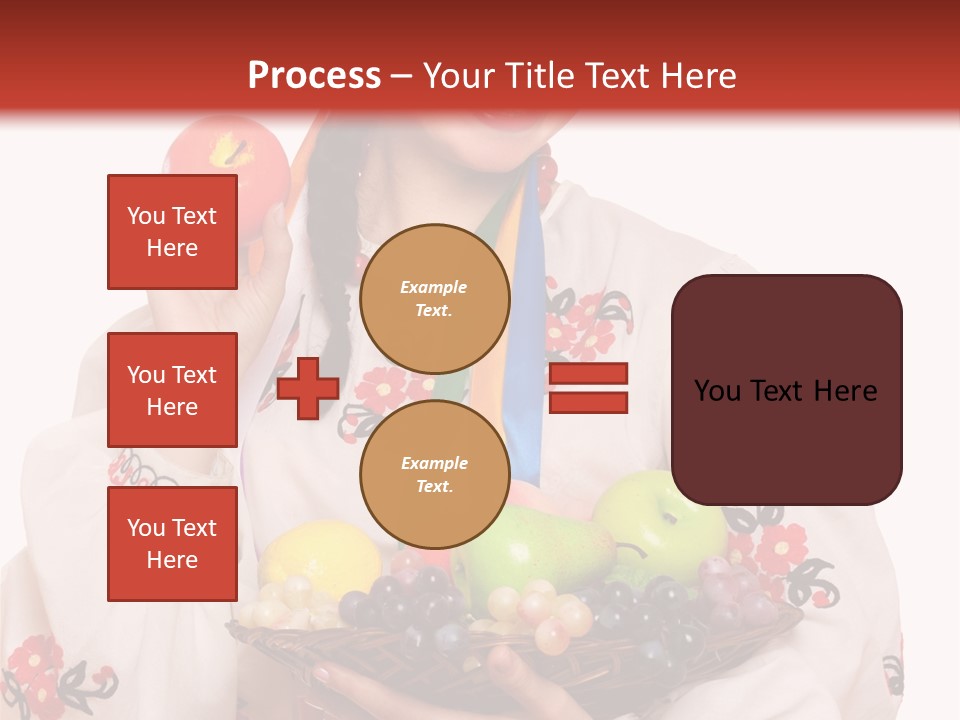 Process – Your Title Text Here

You Text Here

You Text Here

You Text Here

Example Text.

Example Text.

You Text Here